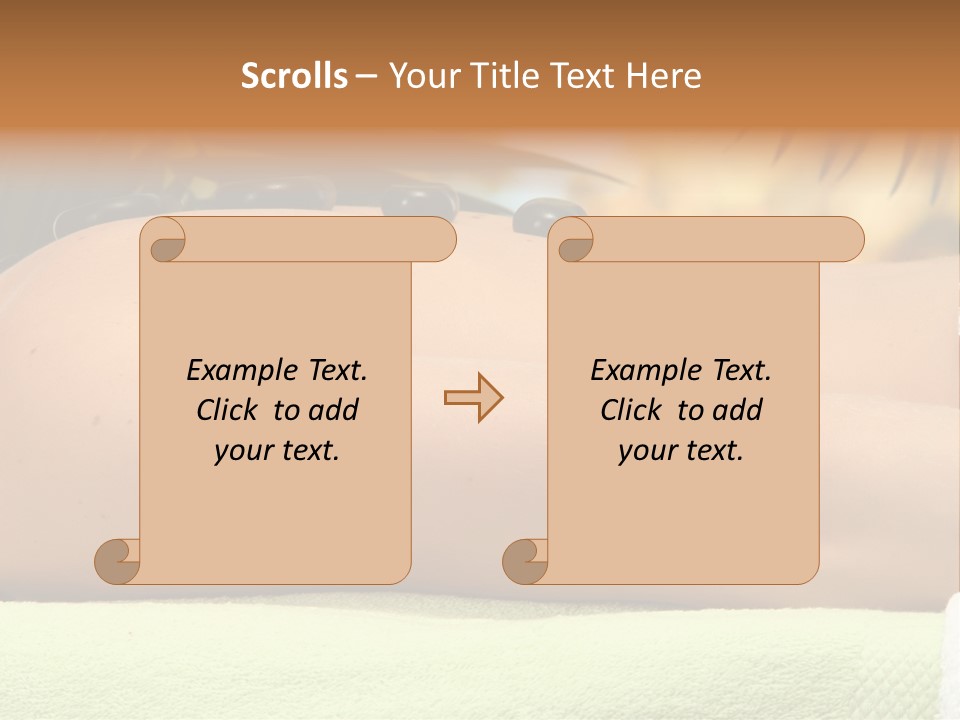 Scrolls – Your Title Text Here

Example Text. Click to add your text.

Example Text. Click to add your text.